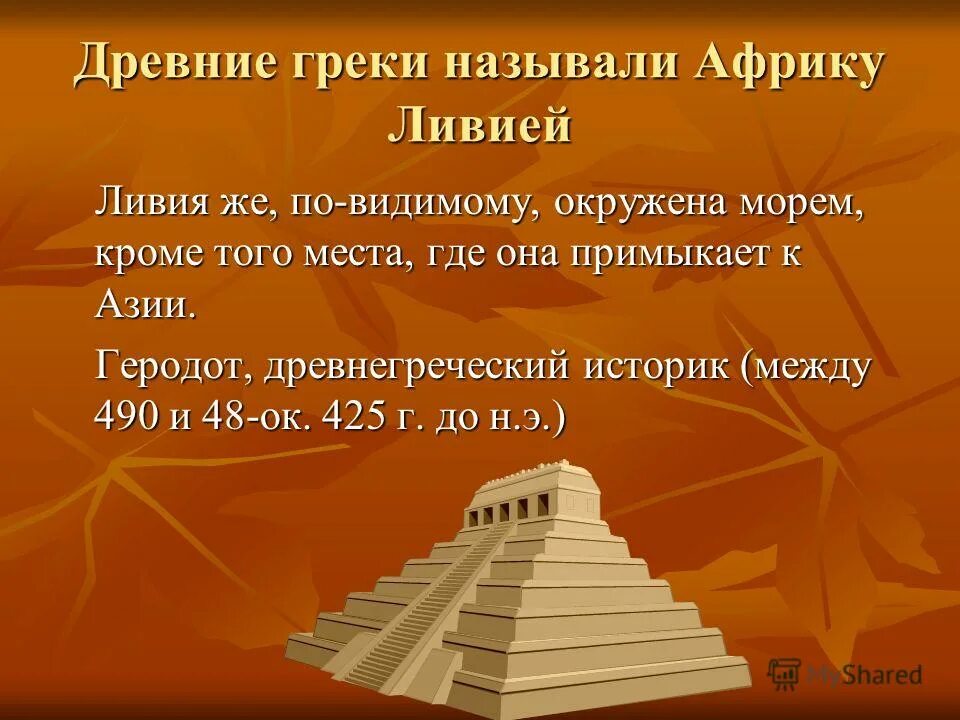 Древние греки называли Африку Ливией

Ливия же, по-видимому, окружена морем, кроме того места, где она примыкает к Азии.

Геродот, древнегреческий историк (между 490 и 48-ок. 425 г. до н.э.)

MyShared